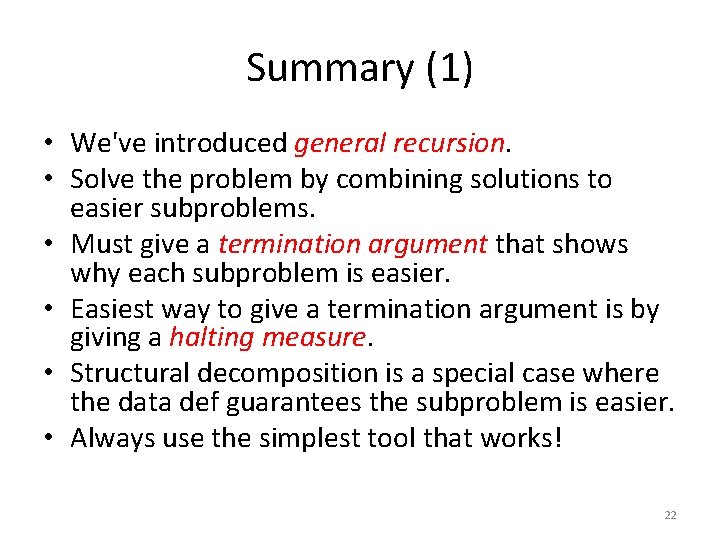 Summary (1)

• We've introduced general recursion.
• Solve the problem by combining solutions to easier subproblems.
• Must give a termination argument that shows why each subproblem is easier.
• Easiest way to give a termination argument is by giving a halting measure.
• Structural decomposition is a special case where the data def guarantees the subproblem is easier.
• Always use the simplest tool that works!

22